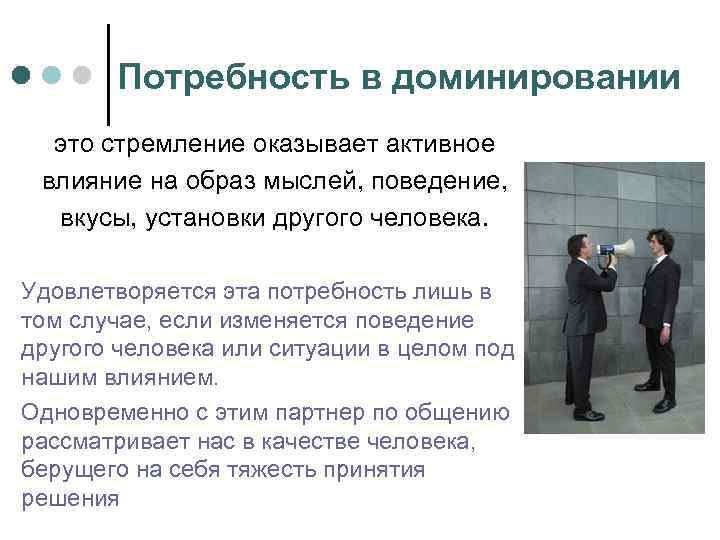 Потребность в доминировании

это стремление оказывает активное влияние на образ мыслей, поведение, вкусы, установки другого человека.

Удовлетворяется эта потребность лишь в том случае, если изменяется поведение другого человека или ситуации в целом под нашим влиянием.

Одновременно с этим партнер по общению рассматривает нас в качестве человека, берущего на себя тяжесть принятия решения